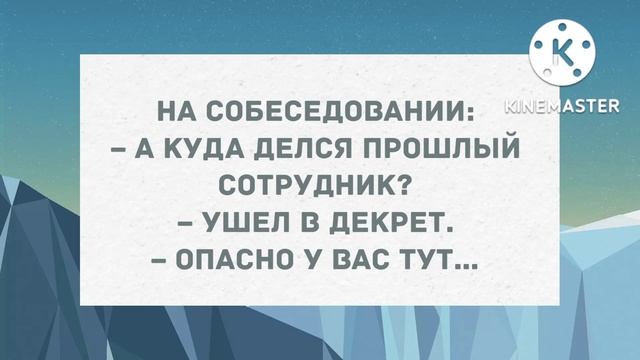 K
KINEMASTER

НА СОБЕСЕДОВАНИИ:
– А КУДА ДЕЛСЯ ПРОШЛЫЙ СОТРУДНИК?
– УШЕЛ В ДЕКРЕТ.
– ОПАСНО У ВАС ТУТ...